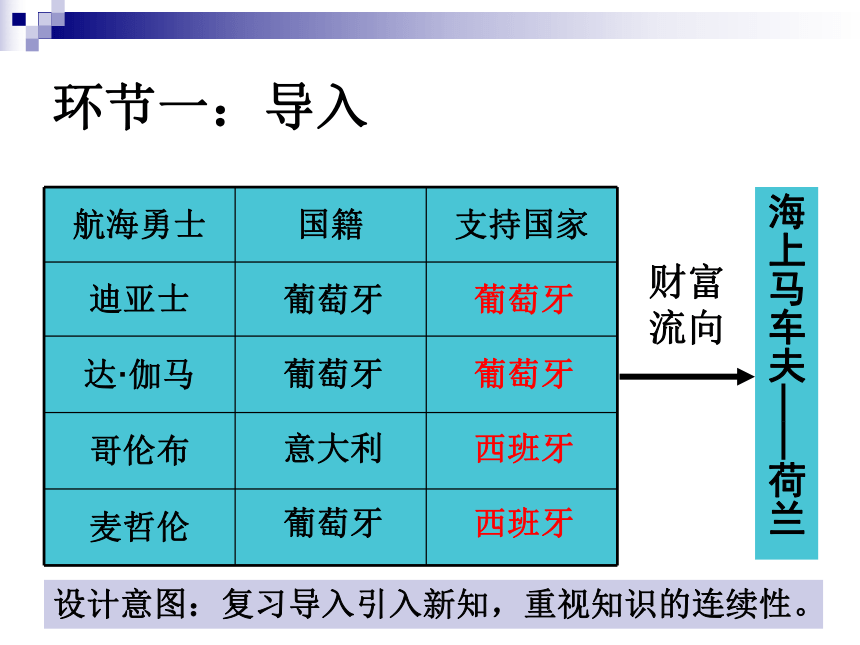 环节一：导入

| 航海勇士 | 国籍 | 支持国家 |
|---|---|---|
| 迪亚士 | 葡萄牙 | 葡萄牙 |
| 达·伽马 | 葡萄牙 | 葡萄牙 |
| 哥伦布 | 意大利 | 西班牙 |
| 麦哲伦 | 葡萄牙 | 西班牙 |

财富流向

海上马车夫——荷兰

设计意图：复习导入引入新知，重视知识的连续性。